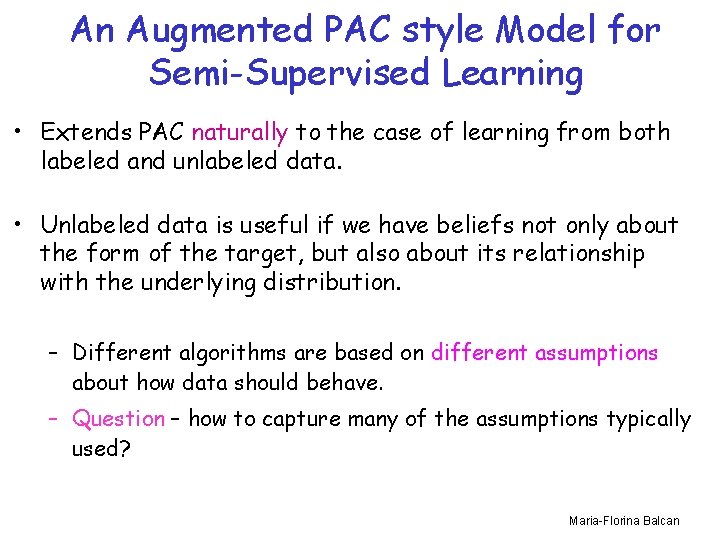 An Augmented PAC style Model for Semi-Supervised Learning

• Extends PAC naturally to the case of learning from both labeled and unlabeled data.

• Unlabeled data is useful if we have beliefs not only about the form of the target, but also about its relationship with the underlying distribution.

– Different algorithms are based on different assumptions about how data should behave.

– Question – how to capture many of the assumptions typically used?

Maria-Florina Balcan